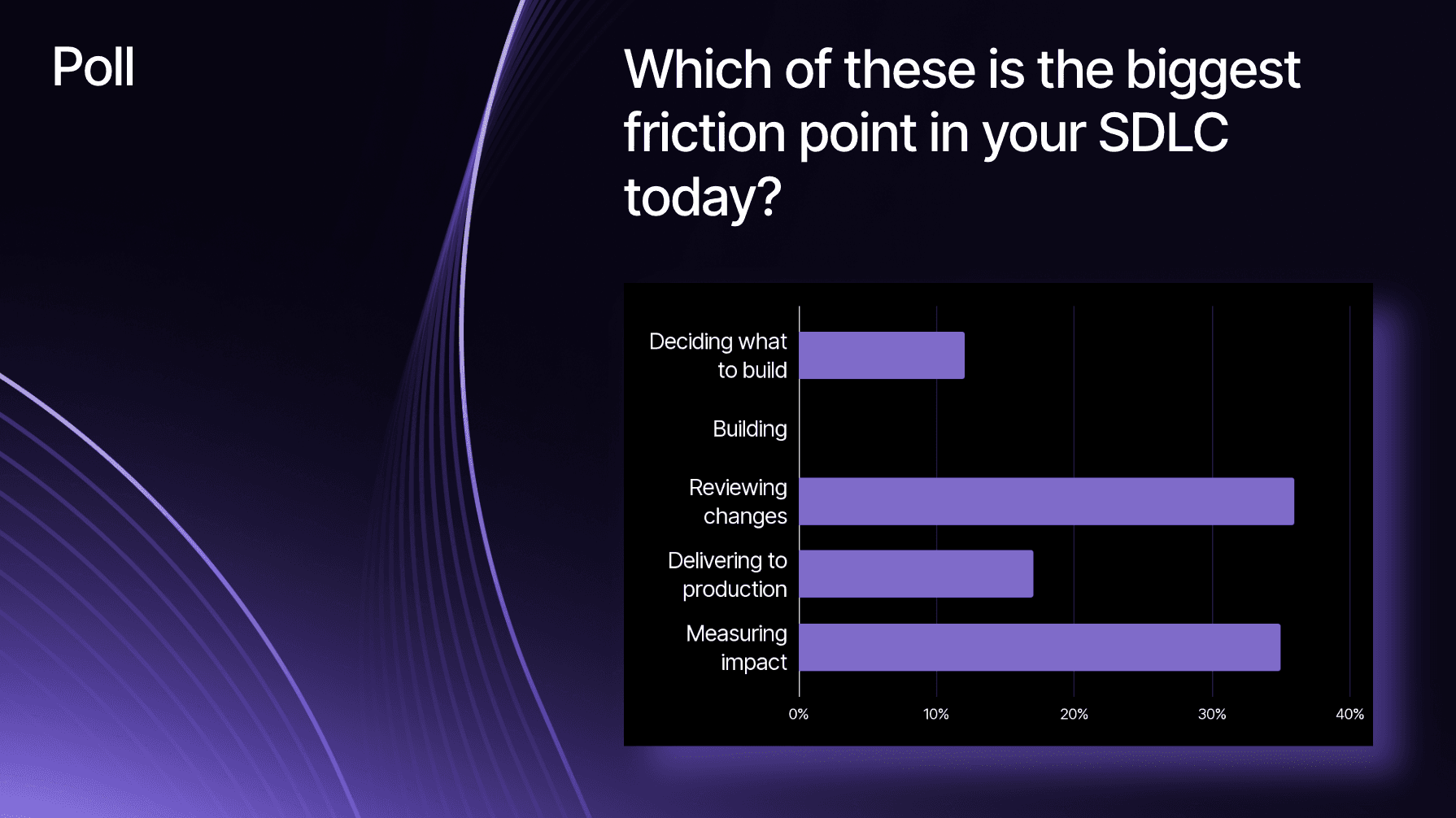 Poll

Which of these is the biggest friction point in your SDLC today?

Deciding what to build

Building

Reviewing changes

Delivering to production

Measuring impact

0%
10%
20%
30%
40%